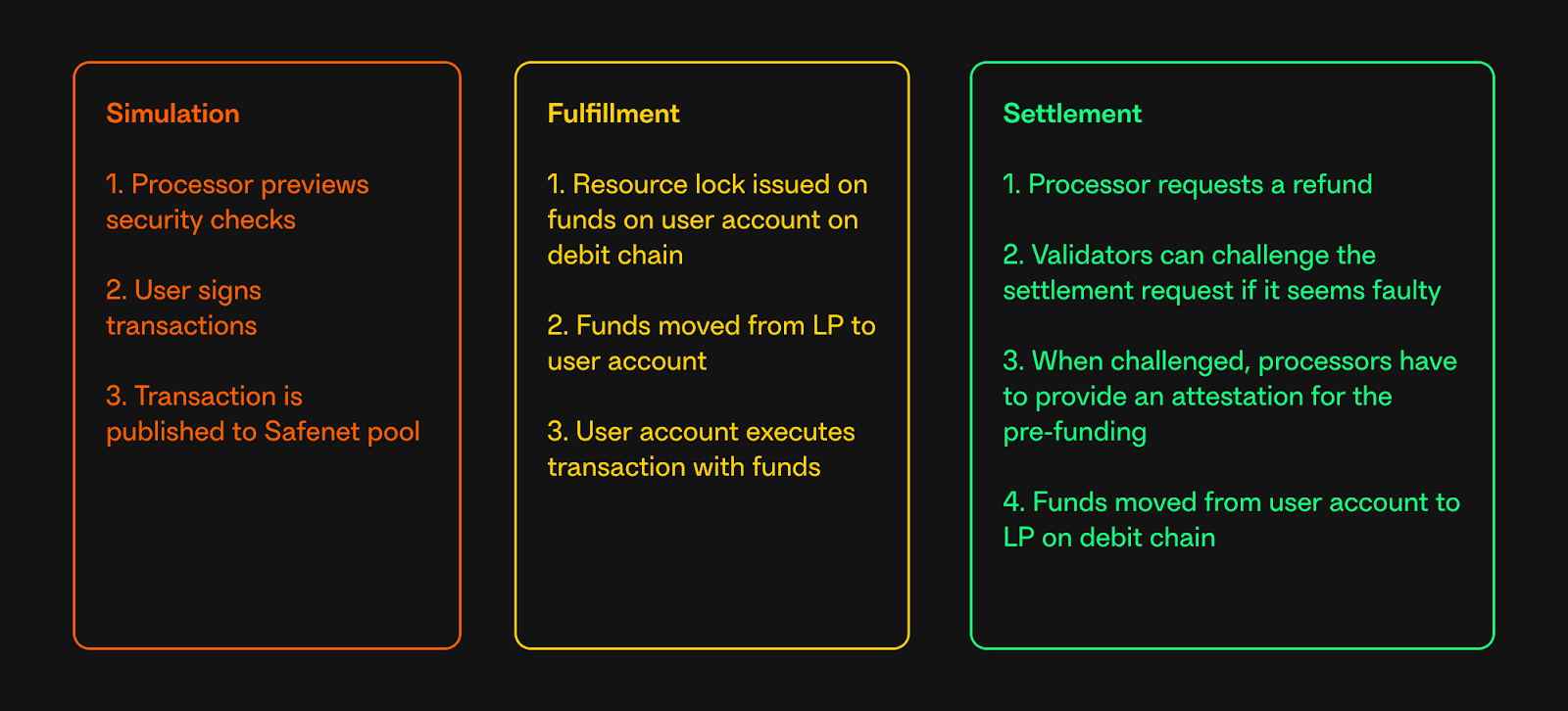 Simulation

1. Processor previews security checks

2. User signs transactions

3. Transaction is published to Safenet pool

Fulfillment

1. Resource lock issued on funds on user account on debit chain

2. Funds moved from LP to user account

3. User account executes transaction with funds

Settlement

1. Processor requests a refund

2. Validators can challenge the settlement request if it seems faulty

3. When challenged, processors have to provide an attestation for the pre-funding

4. Funds moved from user account to LP on debit chain